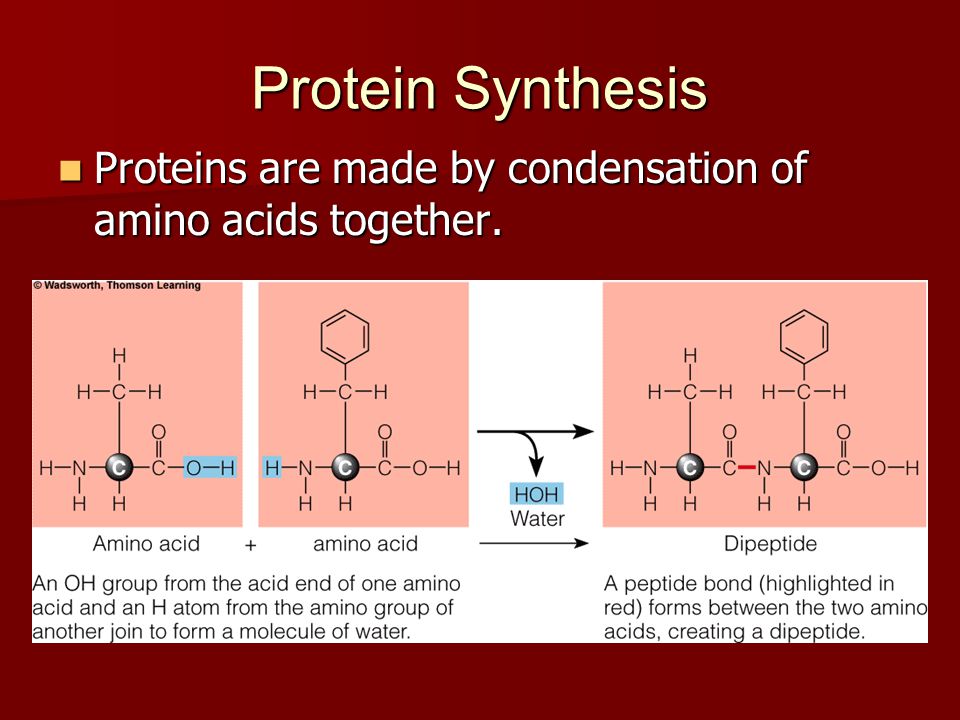 Protein Synthesis

Proteins are made by condensation of amino acids together.

© Wadsworth, Thomson Learning

H
H—C—H
O
H—N—C—C—O—H
H H

H—C—H
O
H—N—C—C—O—H
H H

HOH
Water

H
H—C—H H—C—H
O O
H—N—C—C—N—C—C—O—H
H H H H

Amino acid + amino acid → Dipeptide

An OH group from the acid end of one amino acid and an H atom from the amino group of another join to form a molecule of water.

A peptide bond (highlighted in red) forms between the two amino acids, creating a dipeptide.